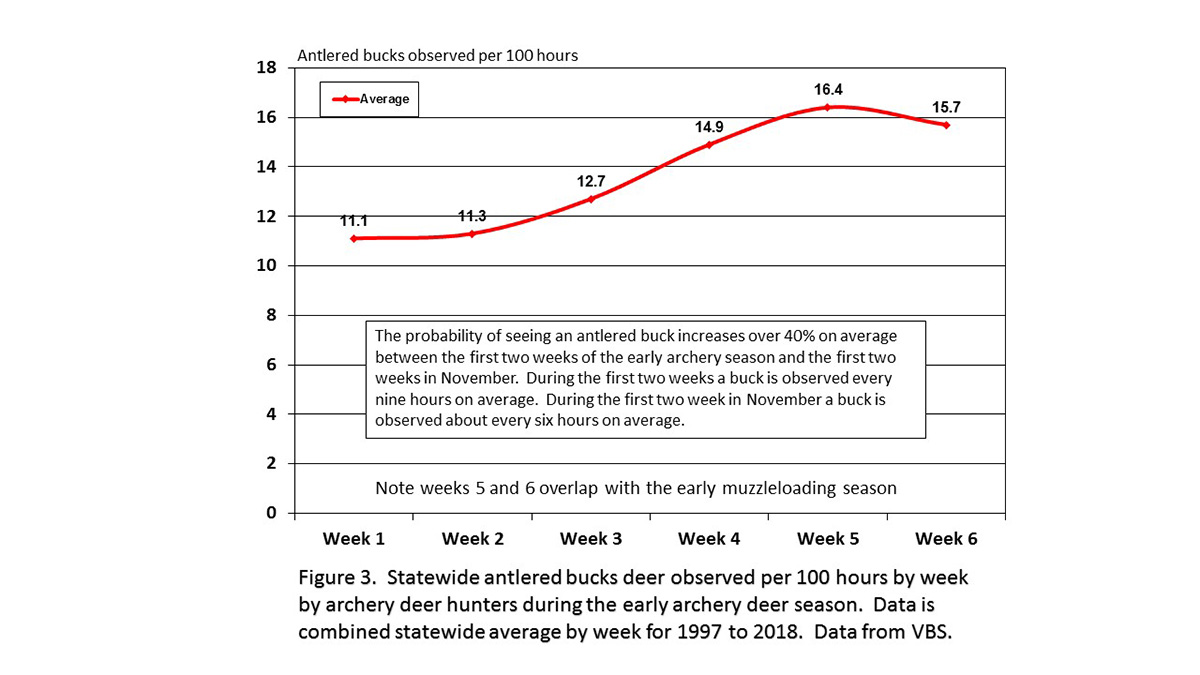 Antlered bucks observed per 100 hours

18
16
14
12
10
8
6
4
2
0

Average

11.1
11.3
12.7
14.9
16.4
15.7

The probability of seeing an antlered buck increases over 40% on average between the first two weeks of the early archery season and the first two weeks in November. During the first two weeks a buck is observed every nine hours on average. During the first two week in November a buck is observed about every six hours on average.

Note weeks 5 and 6 overlap with the early muzzleloading season

Week 1
Week 2
Week 3
Week 4
Week 5
Week 6

Figure 3. Statewide antlered bucks deer observed per 100 hours by week by archery deer hunters during the early archery deer season. Data is combined statewide average by week for 1997 to 2018. Data from VBS.